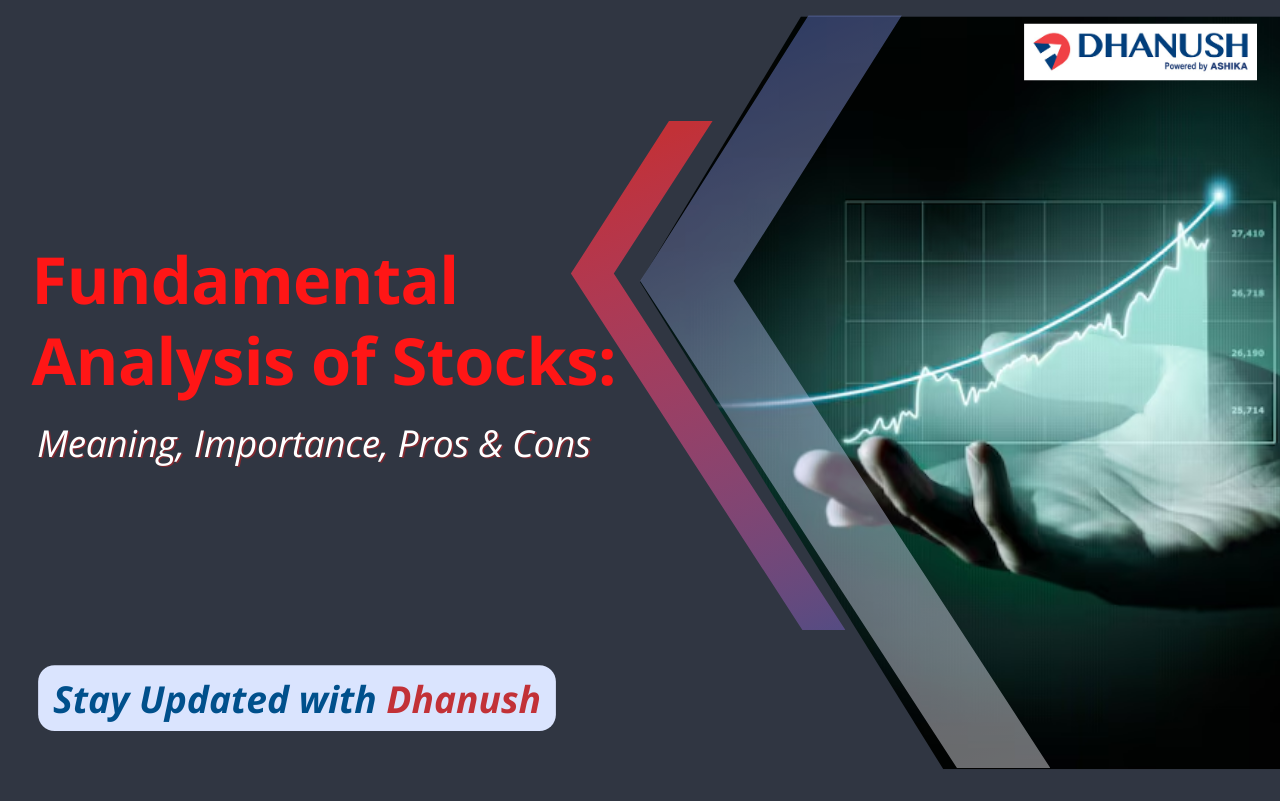 DHANUSH
Powered by ASHIKA

Fundamental Analysis of Stocks:

Meaning, Importance, Pros & Cons

27,410
26,718
26,190
25,714

Stay Updated with Dhanush